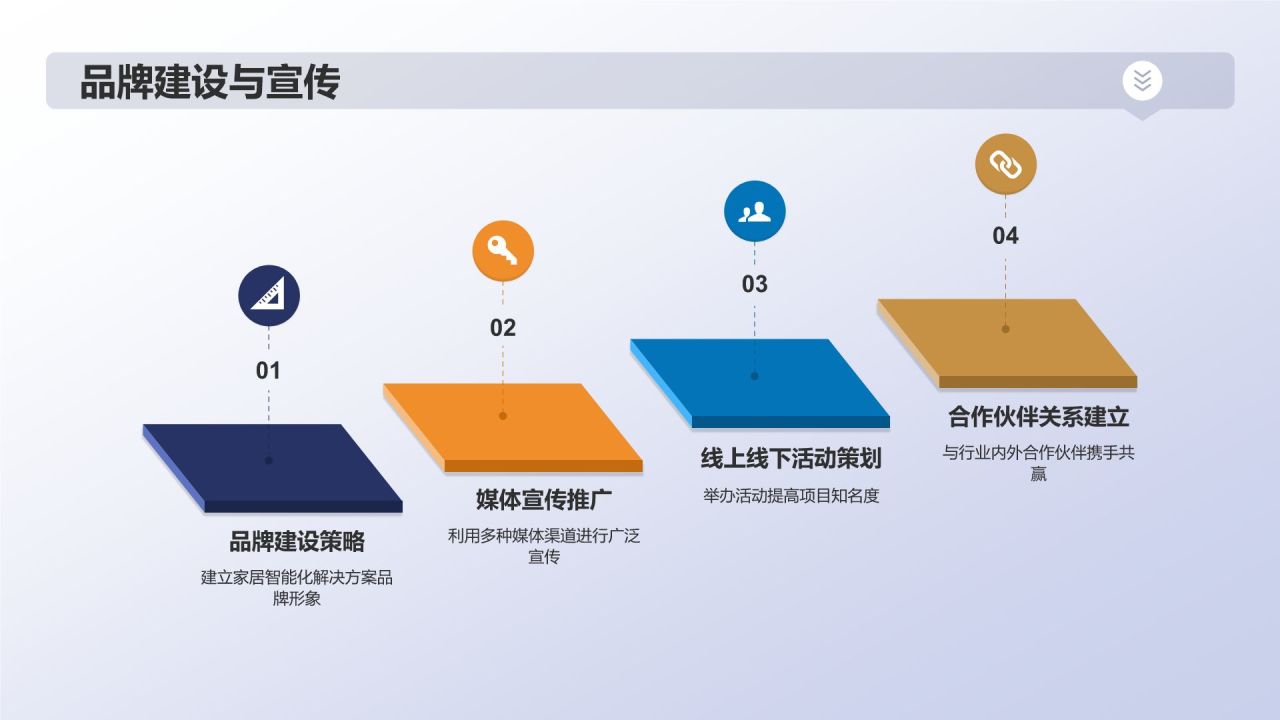 品牌建设与宣传

01

品牌建设策略

建立家居智能化解决方案品牌形象

02

媒体宣传推广

利用多种媒体渠道进行广泛宣传

03

线上线下活动策划

举办活动提高项目知名度

04

合作伙伴关系建立

与行业内外合作伙伴携手共赢